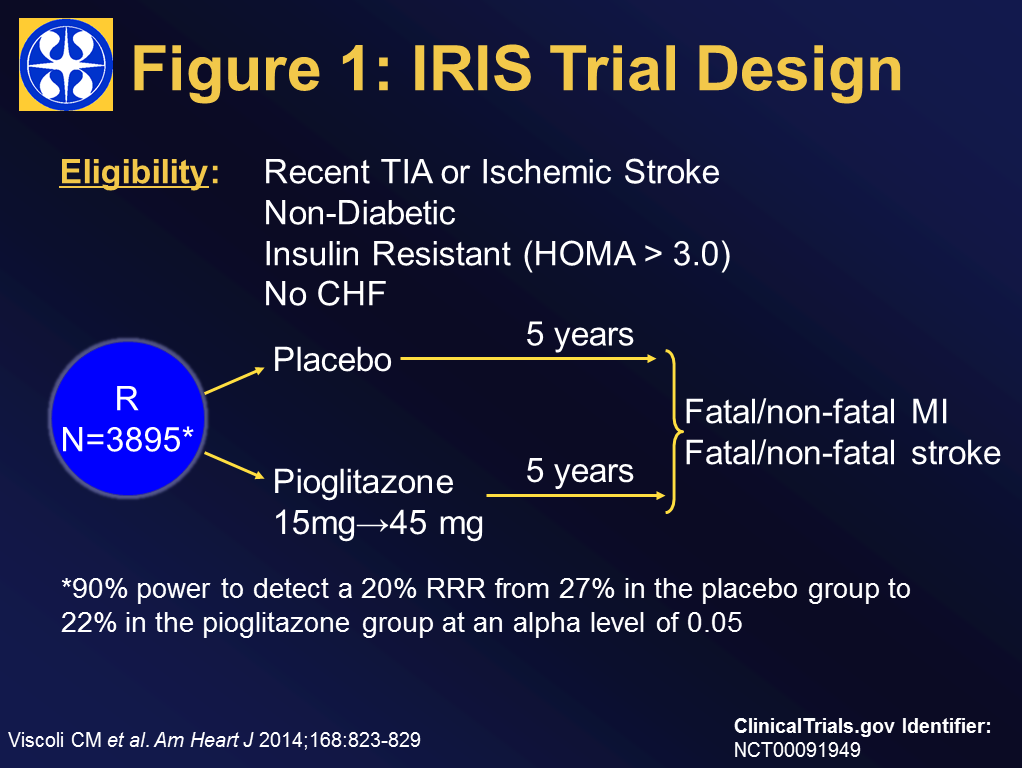 Figure 1: IRIS Trial Design

Eligibility: Recent TIA or Ischemic Stroke
Non-Diabetic
Insulin Resistant (HOMA > 3.0)
No CHF

R
N=3895*

Placebo

5 years

Pioglitazone
15mg→45 mg

5 years

Fatal/non-fatal MI
Fatal/non-fatal stroke

*90% power to detect a 20% RRR from 27% in the placebo group to 22% in the pioglitazone group at an alpha level of 0.05

Viscoli CM et al. Am Heart J 2014;168:823-829

ClinicalTrials.gov Identifier:
NCT00091949